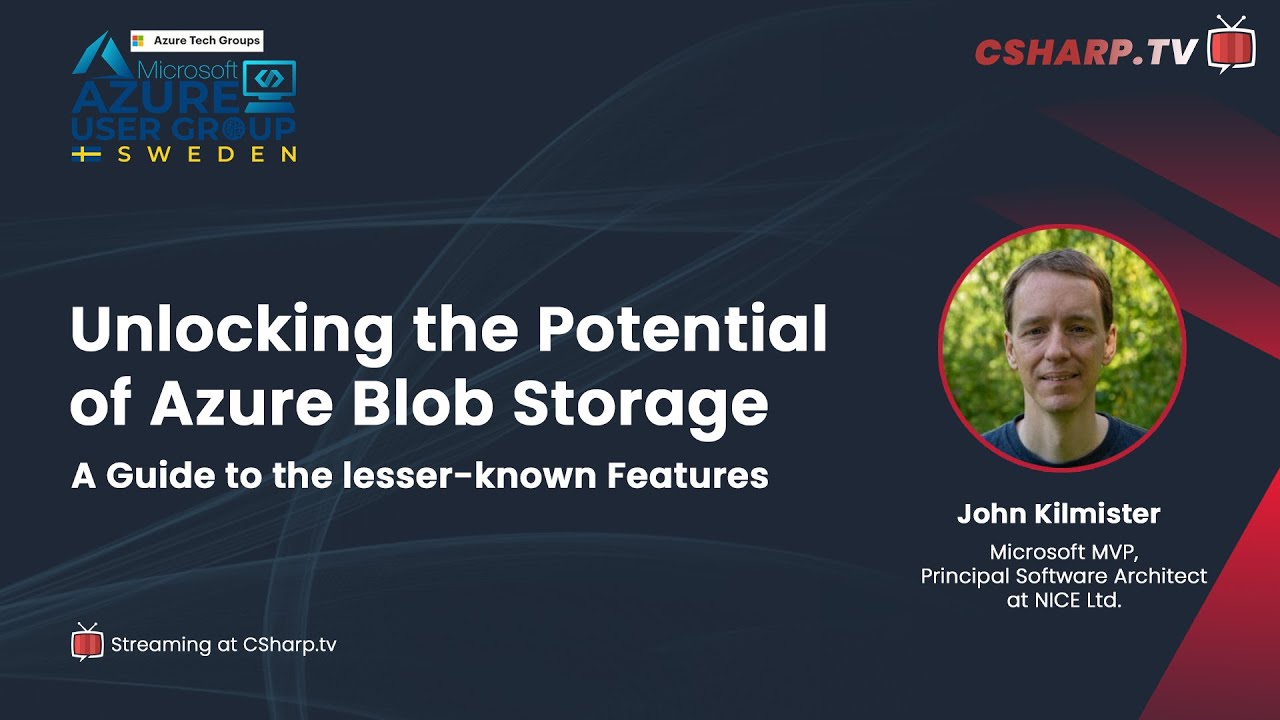 Azure Tech Groups
Microsoft
AZURE
USER GROUP
SWEDEN

CSHARP.TV

Unlocking the Potential of Azure Blob Storage

A Guide to the lesser-known Features

John Kilmister

Microsoft MVP, Principal Software Architect at NICE Ltd.

Streaming at CSharp.tv